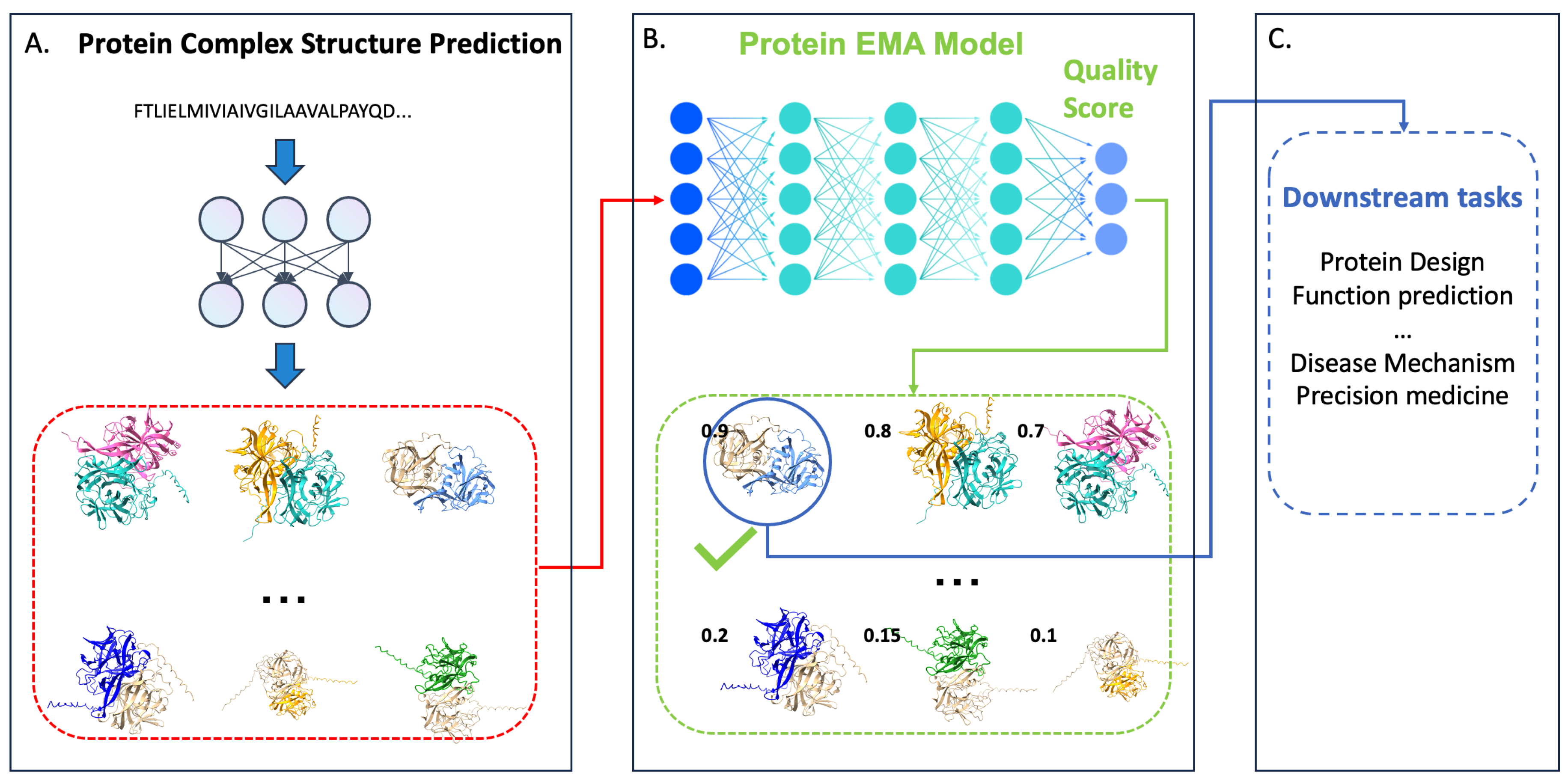 A. Protein Complex Structure Prediction

FTLIELMIVIAIVGILAAVALPAYQD...

...

B. Protein EMA Model

Quality Score

0.9 0.8 0.7

...

0.2 0.15 0.1

C.

Downstream tasks

Protein Design
Function prediction
...
Disease Mechanism
Precision medicine